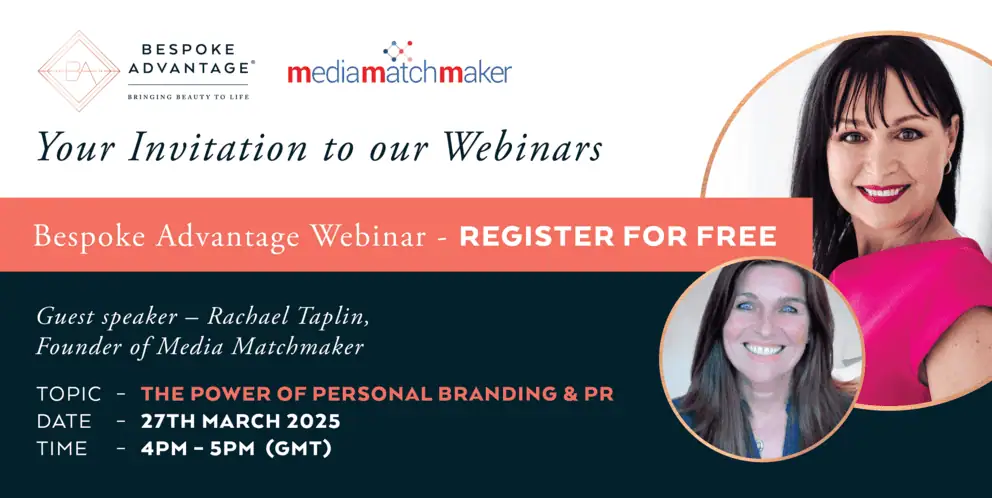 BA
BESPOKE ADVANTAGE®
BRINGING BEAUTY TO LIFE

mediamatchmaker

Your Invitation to our Webinars

Bespoke Advantage Webinar - REGISTER FOR FREE

Guest speaker – Rachael Taplin, Founder of Media Matchmaker

TOPIC - THE POWER OF PERSONAL BRANDING & PR
DATE - 27TH MARCH 2025
TIME - 4PM – 5PM (GMT)